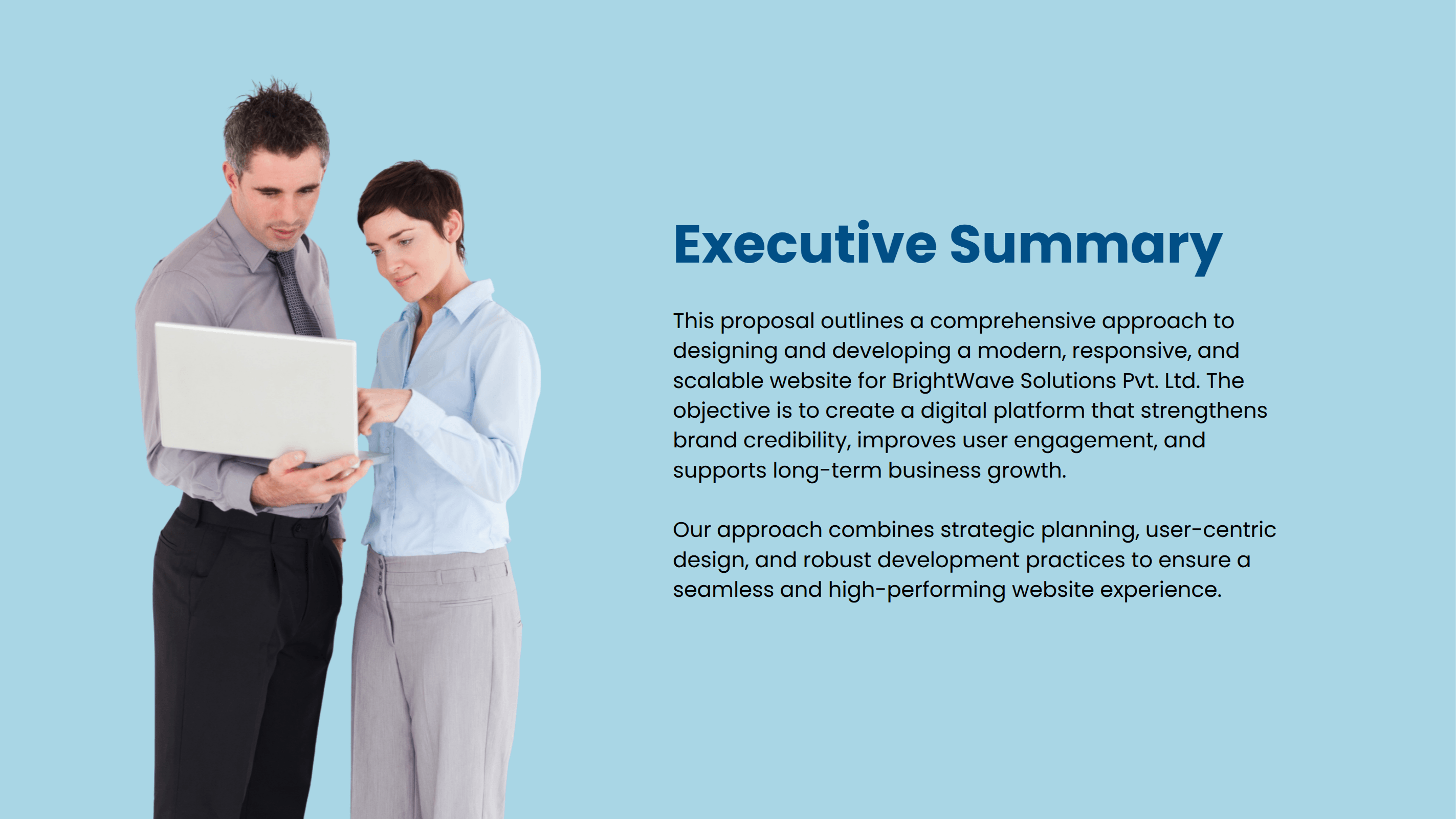 Executive Summary

This proposal outlines a comprehensive approach to designing and developing a modern, responsive, and scalable website for BrightWave Solutions Pvt. Ltd. The objective is to create a digital platform that strengthens brand credibility, improves user engagement, and supports long-term business growth.

Our approach combines strategic planning, user-centric design, and robust development practices to ensure a seamless and high-performing website experience.